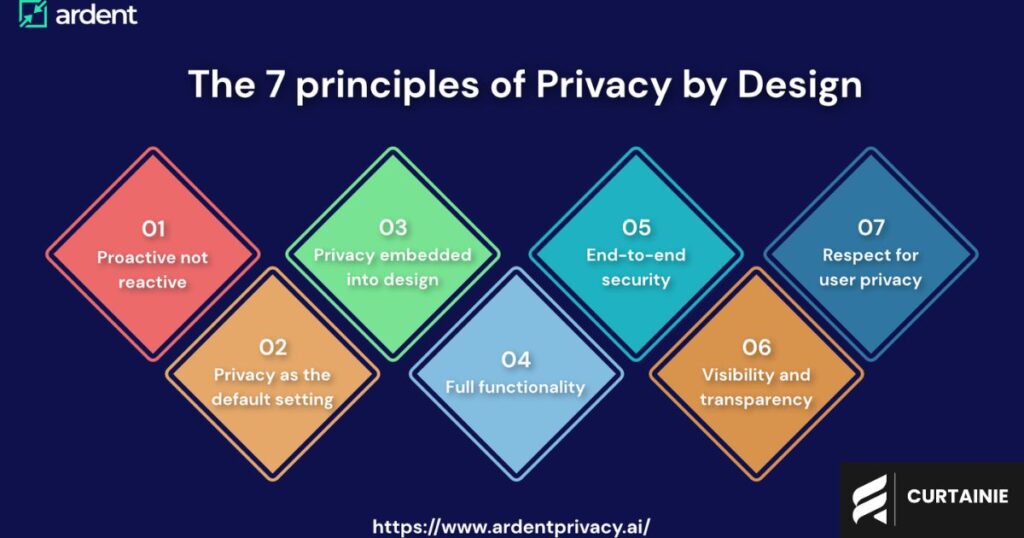 ardent

The 7 principles of Privacy by Design

01
Proactive not reactive

02
Privacy as the default setting

03
Privacy embedded into design

04
Full functionality

05
End-to-end security

06
Visibility and transparency

07
Respect for user privacy

https://www.ardentprivacy.ai/

CURTAINIE